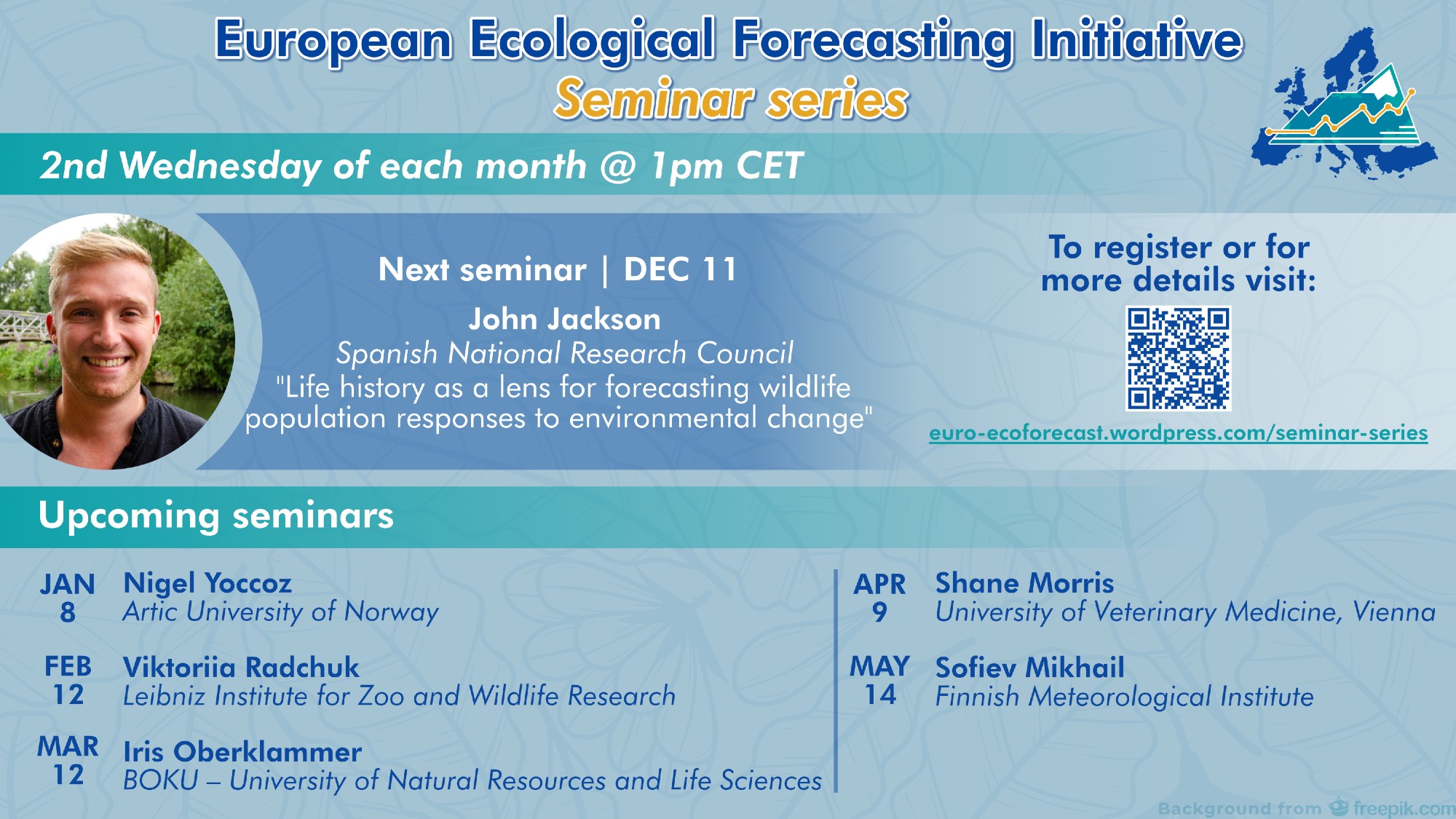 European Ecological Forecasting Initiative
Seminar series

2nd Wednesday of each month @ 1pm CET

Next seminar | DEC 11
John Jackson
Spanish National Research Council
"Life history as a lens for forecasting wildlife population responses to environmental change"

To register or for more details visit:
euro-ecoforecast.wordpress.com/seminar-series

Upcoming seminars

JAN 8 Nigel Yoccoz
Artic University of Norway

FEB 12 Viktoriia Radchuk
Leibniz Institute for Zoo and Wildlife Research

MAR 12 Iris Oberklammer
BOKU – University of Natural Resources and Life Sciences

APR 9 Shane Morris
University of Veterinary Medicine, Vienna

MAY 14 Sofiev Mikhail
Finnish Meteorological Institute

Background from freepik.com